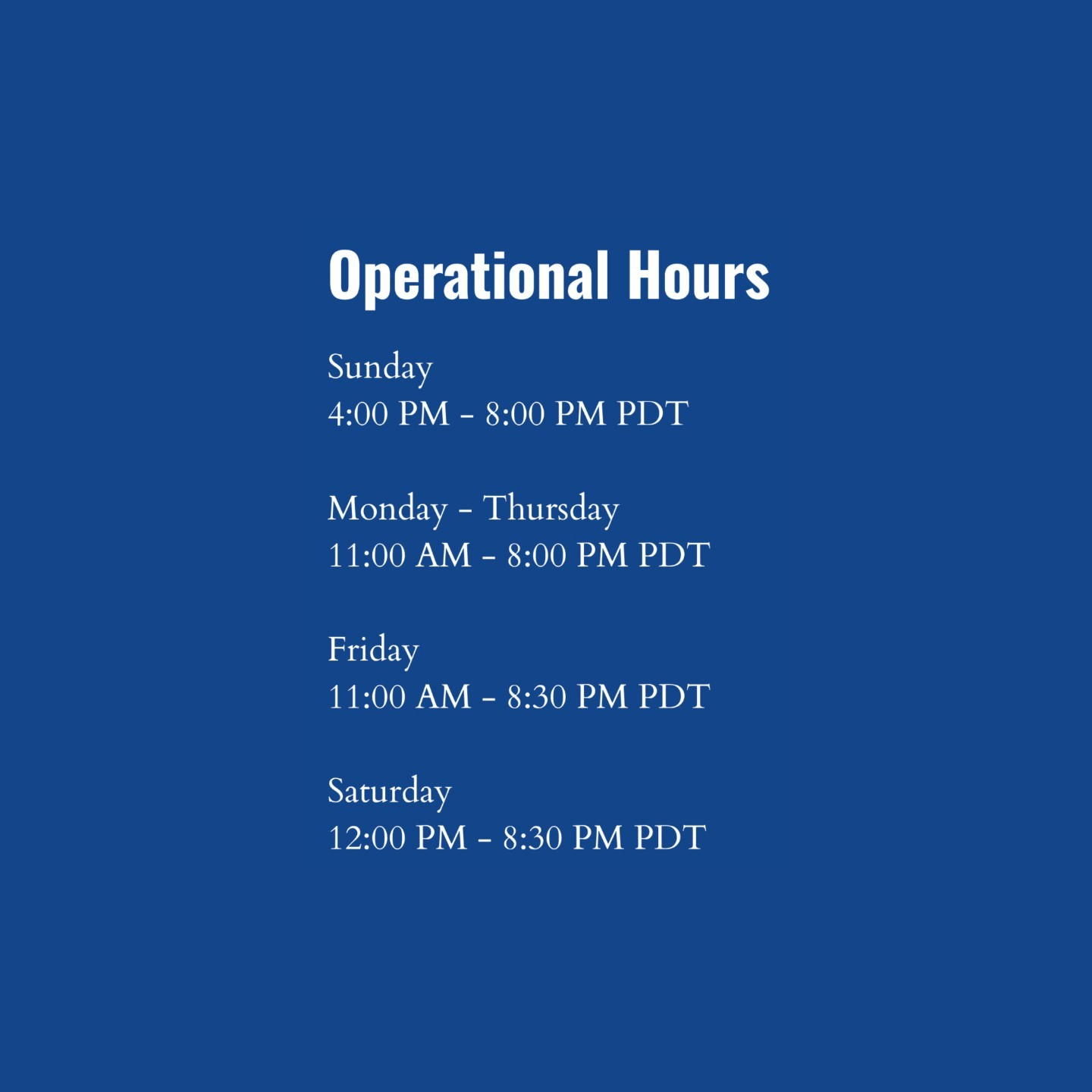 Operational Hours

Sunday
4:00 PM - 8:00 PM PDT

Monday - Thursday
11:00 AM - 8:00 PM PDT

Friday
11:00 AM - 8:30 PM PDT

Saturday
12:00 PM - 8:30 PM PDT